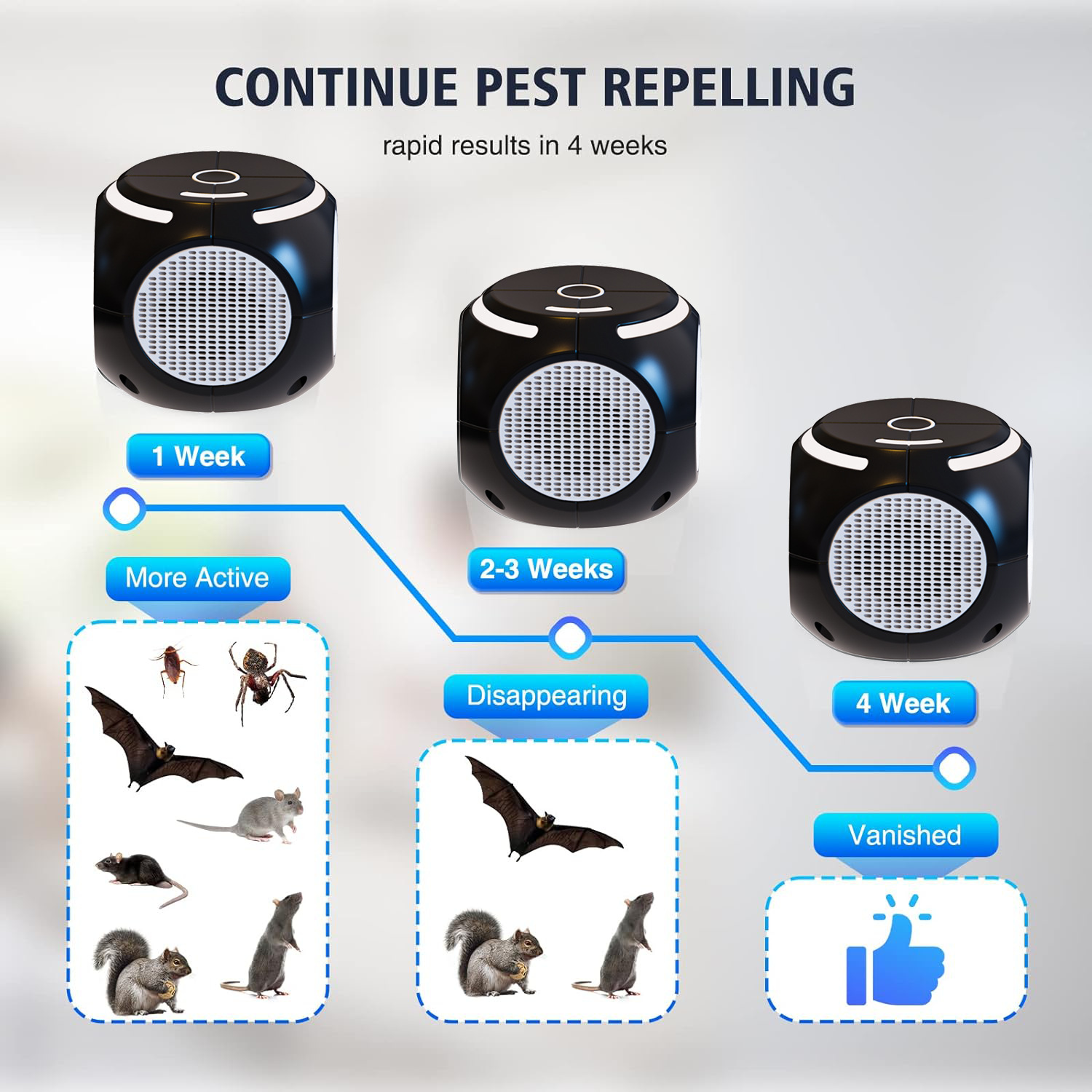 CONTINUE PEST REPELLING

rapid results in 4 weeks

1 Week

More Active

2-3 Weeks

Disappearing

4 Week

Vanished